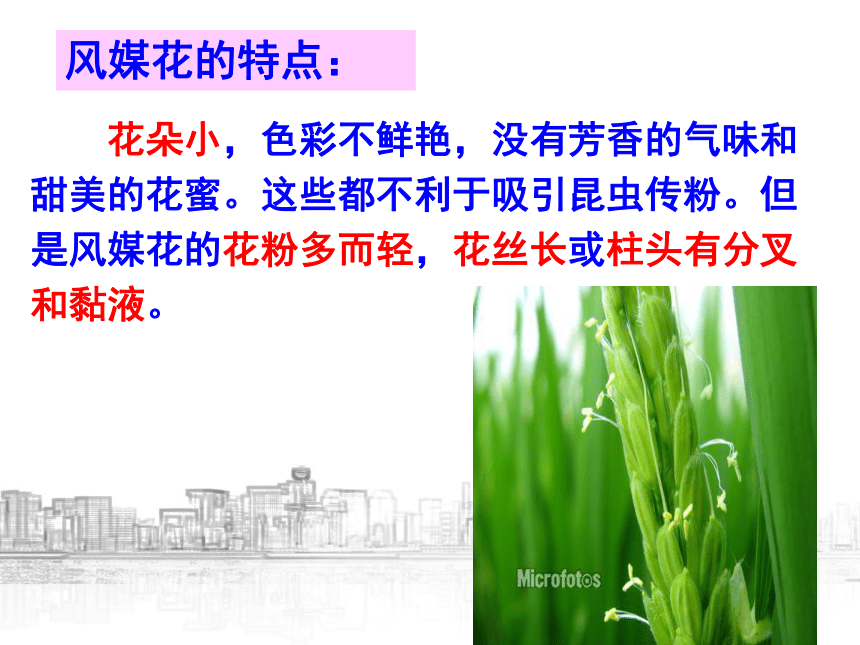 风媒花的特点：

花朵小，色彩不鲜艳，没有芳香的气味和甜美的花蜜。这些都不利于吸引昆虫传粉。但是风媒花的花粉多而轻，花丝长或柱头有分叉和黏液。

Microfotos